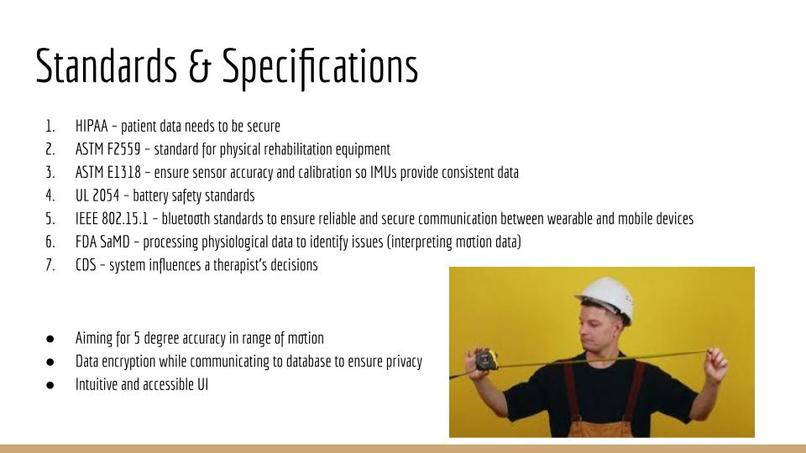 Standards & Specifications

1. HIPAA - patient data needs to be secure
2. ASTM F2559 - standard for physical rehabilitation equipment
3. ASTM E1318 - ensure sensor accuracy and calibration so IMUs provide consistent data
4. UL 2054 - battery safety standards
5. IEEE 802.15.1 - bluetooth standards to ensure reliable and secure communication between wearable and mobile devices
6. FDA SaMD - processing physiological data to identify issues (interpreting motion data)
7. CDS - system influences a therapist's decisions

● Aiming for 5 degree accuracy in range of motion
● Data encryption while communicating to database to ensure privacy
● Intuitive and accessible UI